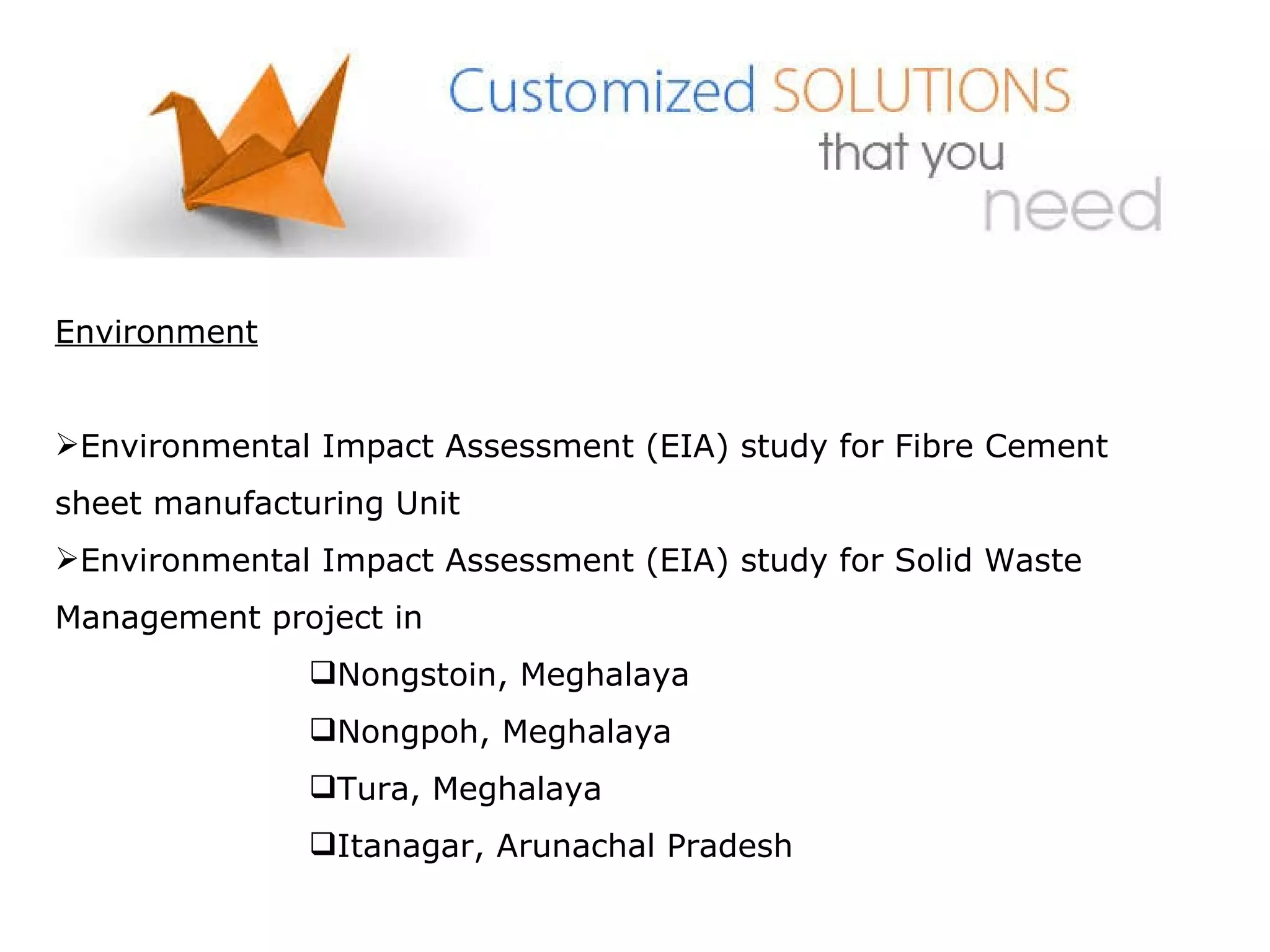 Customized SOLUTIONS that you need

Environment

➢Environmental Impact Assessment (EIA) study for Fibre Cement sheet manufacturing Unit

➢Environmental Impact Assessment (EIA) study for Solid Waste Management project in

❑Nongstoin, Meghalaya

❑Nongpoh, Meghalaya

❑Tura, Meghalaya

❑Itanagar, Arunachal Pradesh